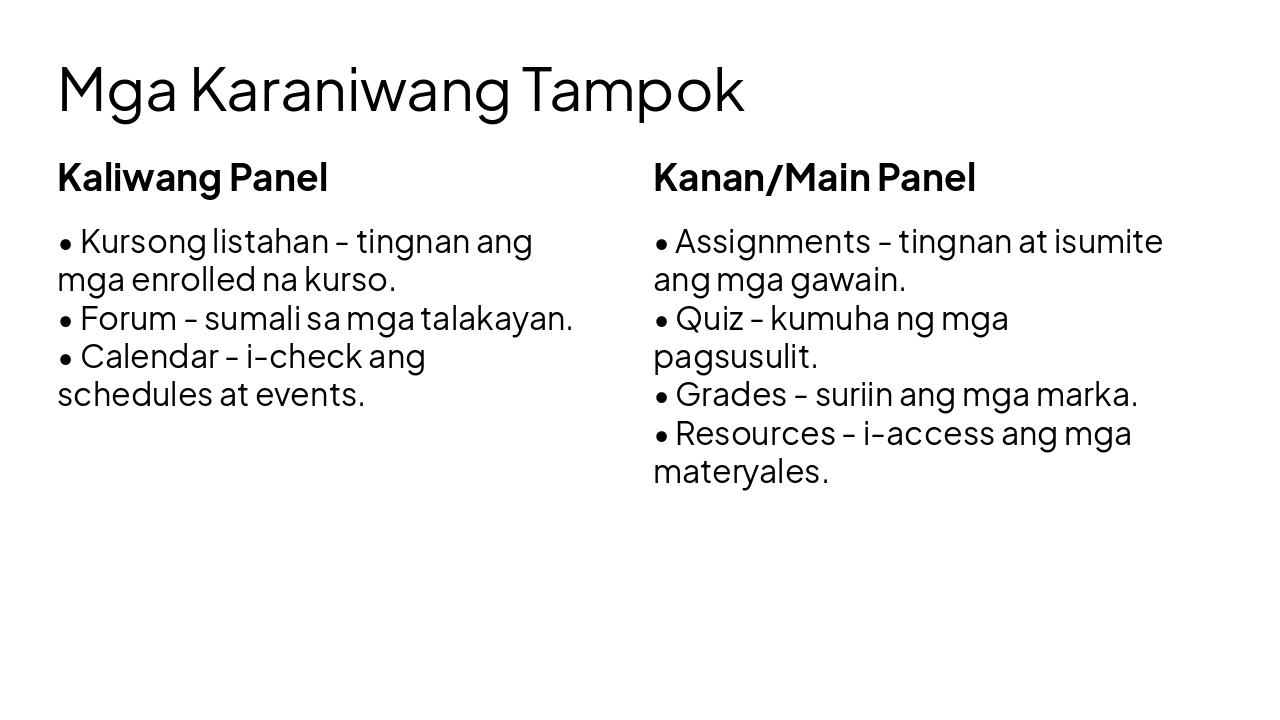 Mga Karaniwang Tampok

Kaliwang Panel

• Kursong listahan - tingnan ang mga enrolled na kurso.
• Forum - sumali sa mga talakayan.
• Calendar - i-check ang schedules at events.

Kanan/Main Panel

• Assignments - tingnan at isumite ang mga gawain.
• Quiz - kumuha ng mga pagsusulit.
• Grades - suriin ang mga marka.
• Resources - i-access ang mga materyales.